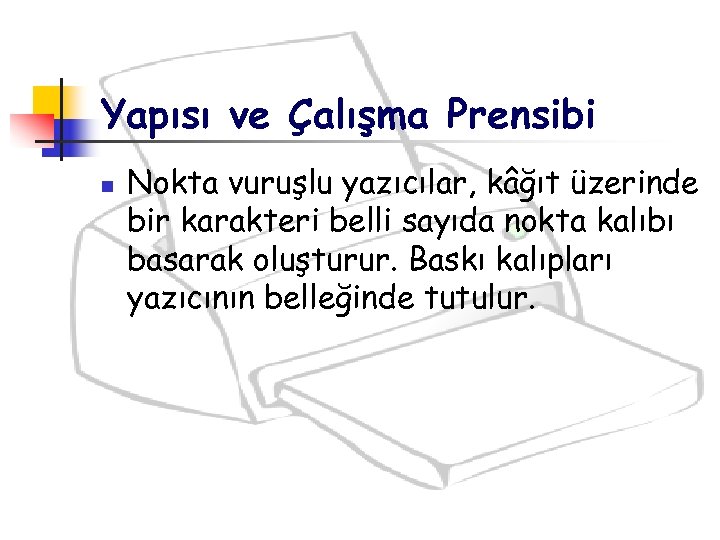 Yapısı ve Çalışma Prensibi

Nokta vuruşlu yazıcılar, kâğıt üzerinde bir karakteri belli sayıda nokta kalıbı basarak oluşturur. Baskı kalıpları yazıcının belleğinde tutulur.